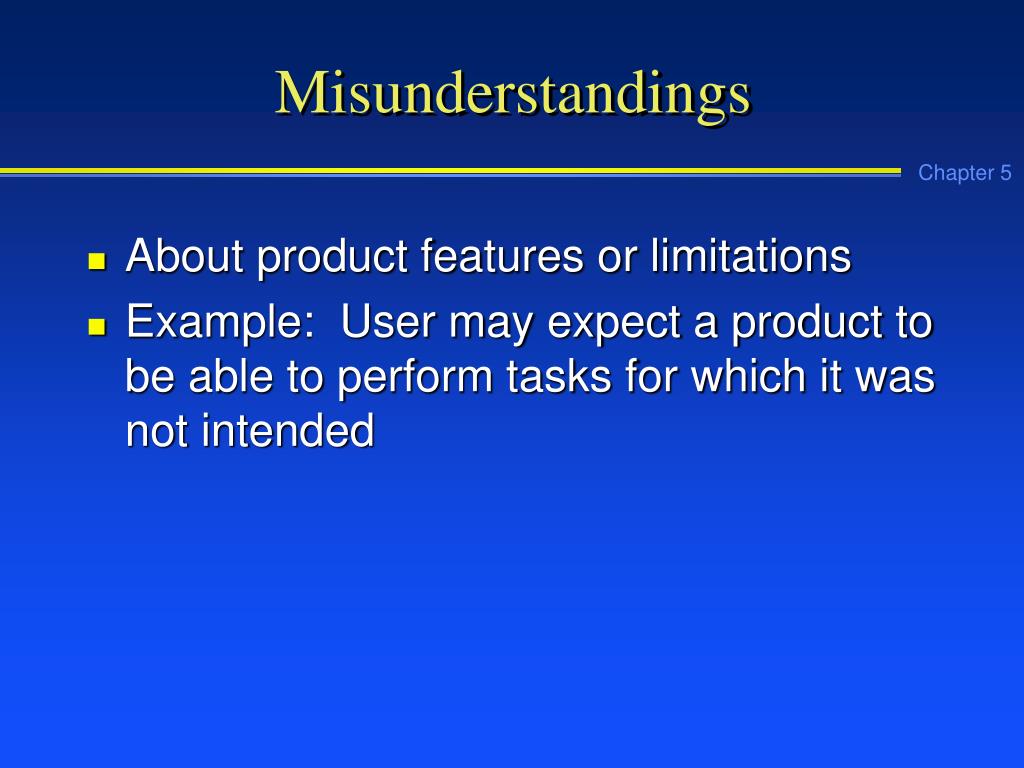 Misunderstandings

Chapter 5

- About product features or limitations
- Example: User may expect a product to be able to perform tasks for which it was not intended